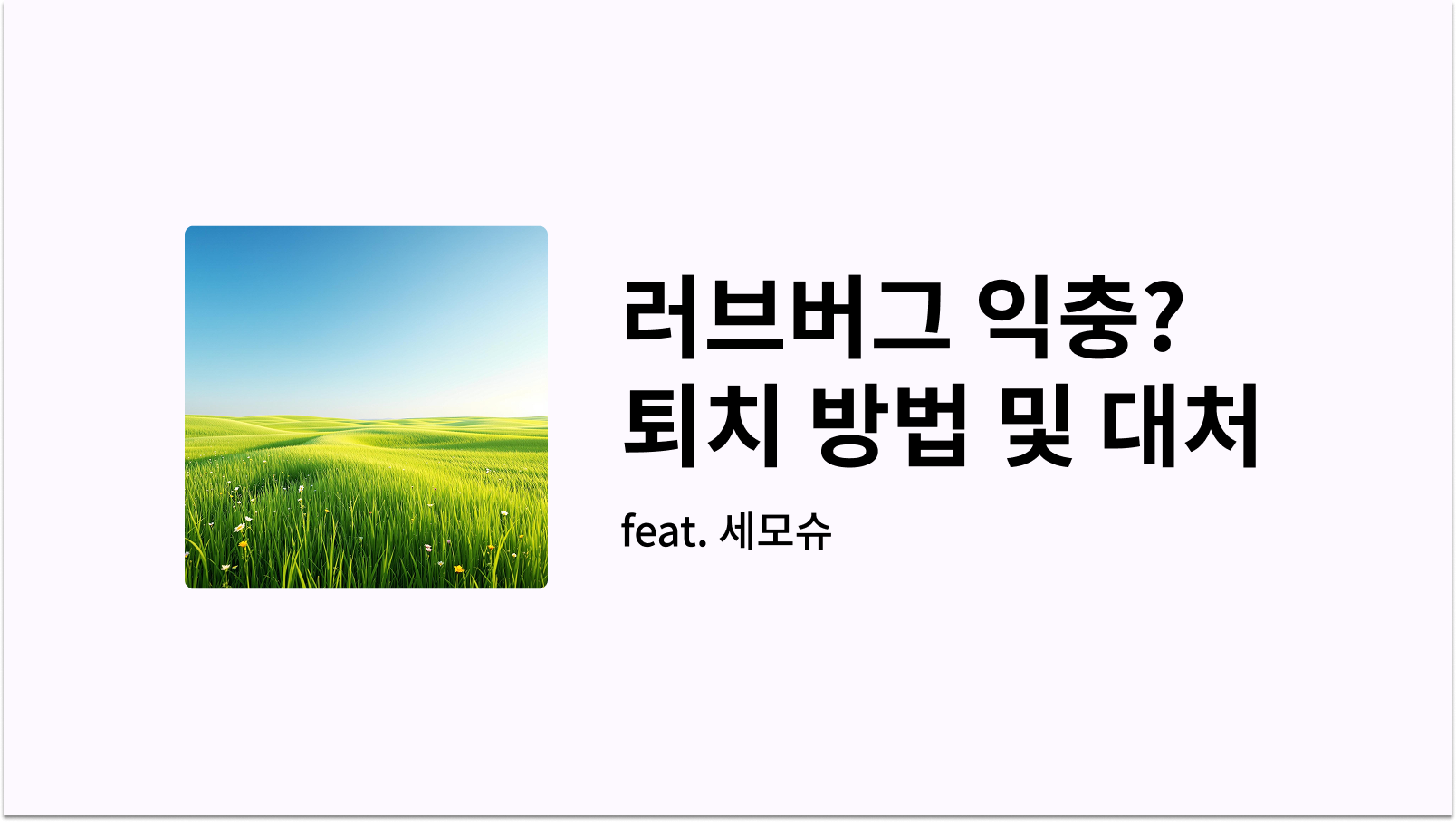 러브버그 익충?
퇴치 방법 및 대처

feat. 세모슈